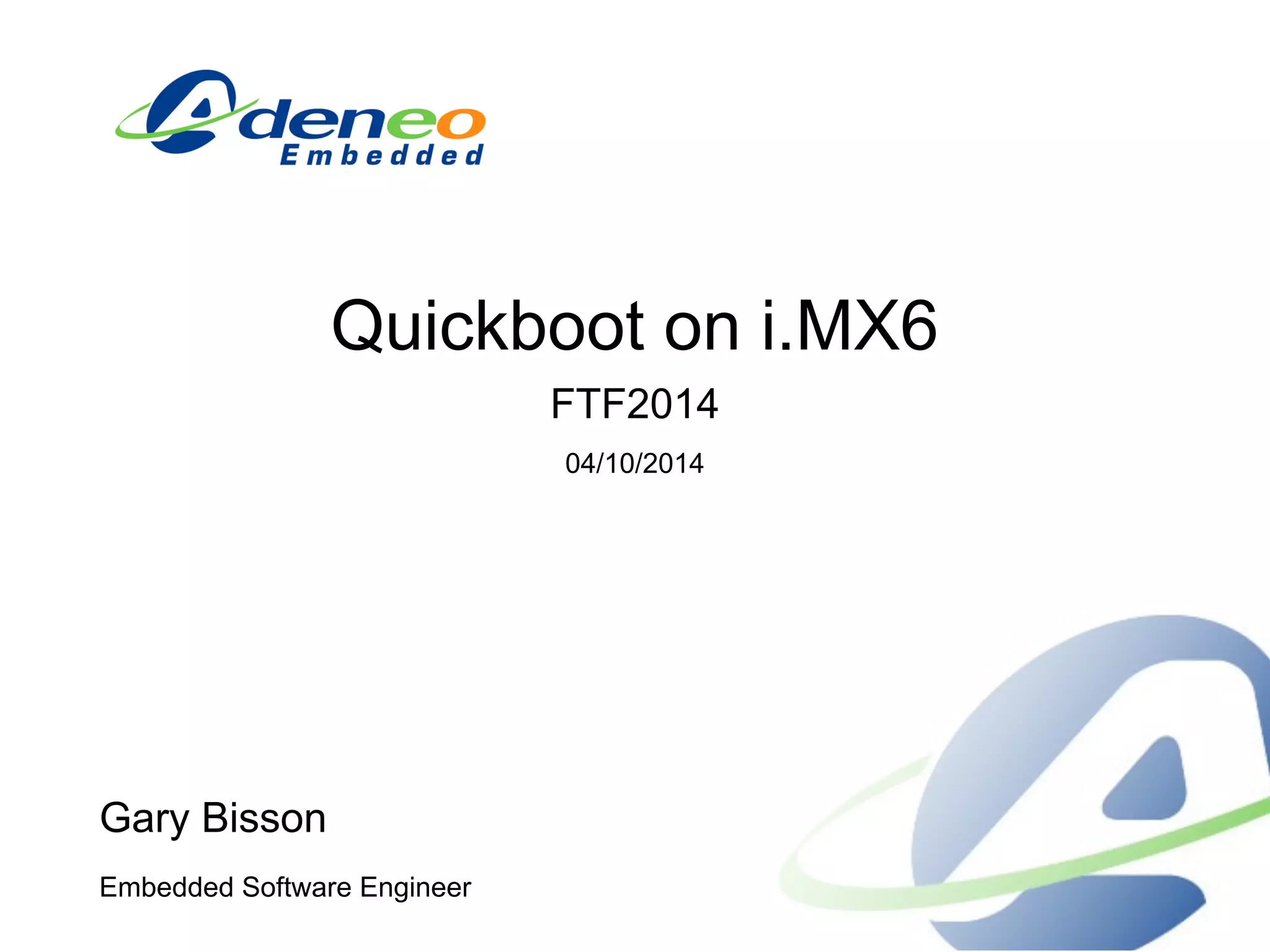 Adeneo
Embedded

Quickboot on i.MX6

FTF2014

04/10/2014

Gary Bisson

Embedded Software Engineer